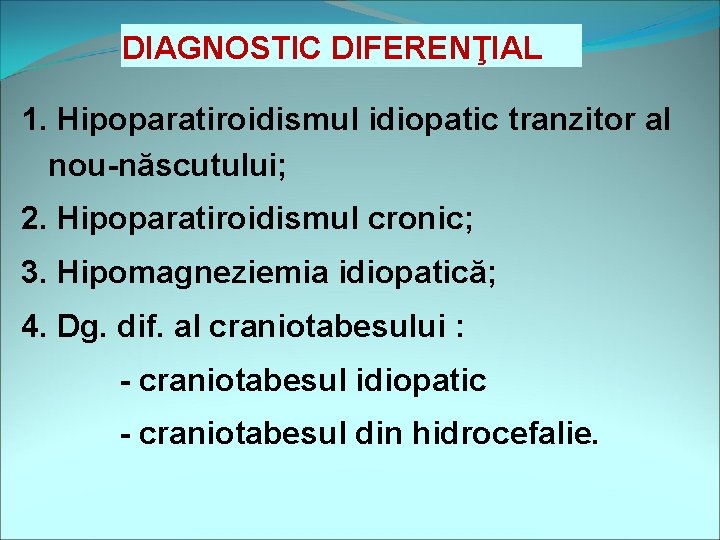 DIAGNOSTIC DIFERENŢIAL

1. Hipoparatiroidismul idiopatic tranzitor al nou-născutului;

2. Hipoparatiroidismul cronic;

3. Hipomagneziemia idiopatică;

4. Dg. dif. al craniotabesului :

- craniotabesul idiopatic

- craniotabesul din hidrocefalie.